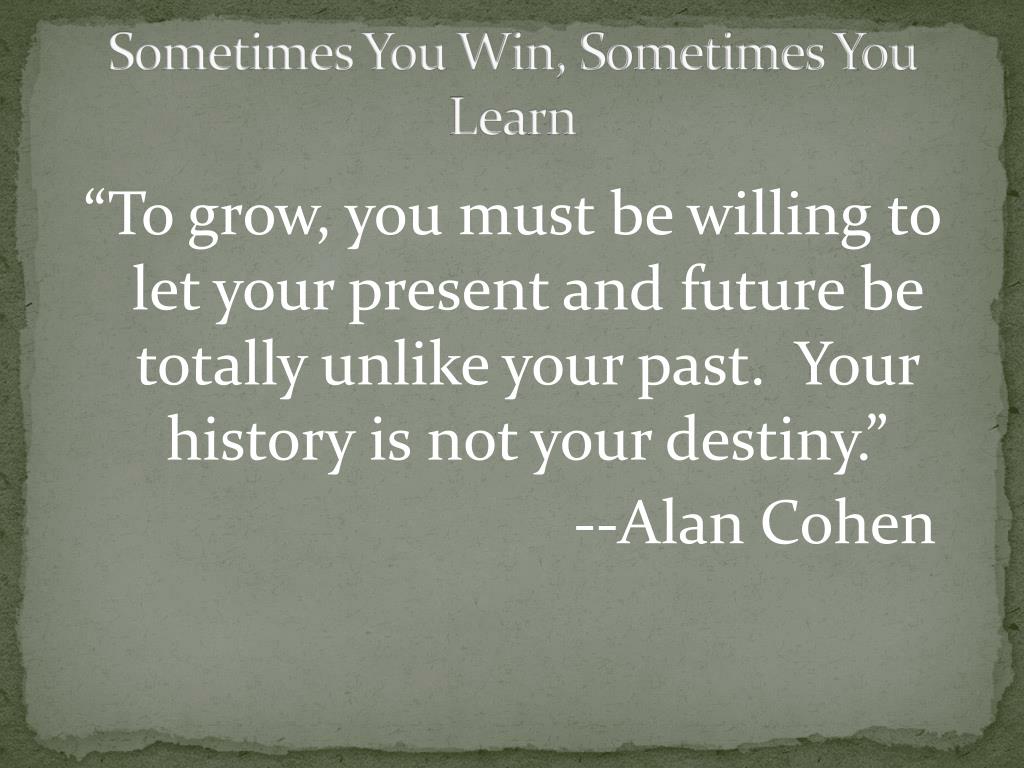 Sometimes You Win, Sometimes You Learn

“To grow, you must be willing to let your present and future be totally unlike your past. Your history is not your destiny.”

--Alan Cohen